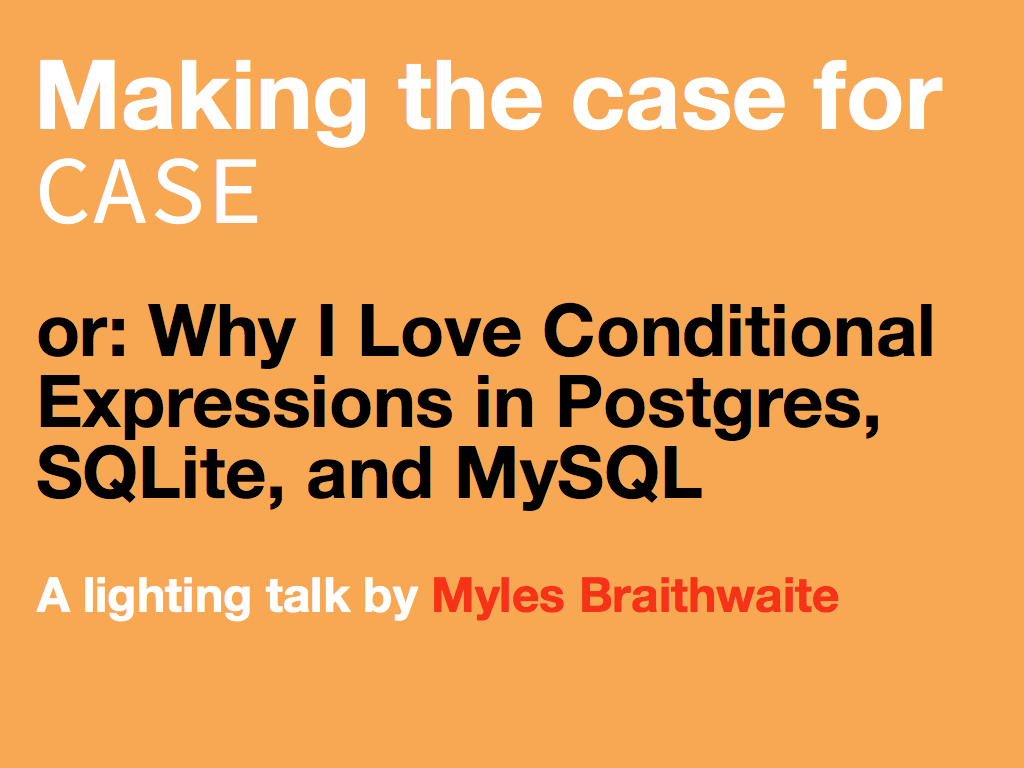 Making the case for CASE

or: Why I Love Conditional Expressions in Postgres, SQLite, and MySQL

A lighting talk by Myles Braithwaite